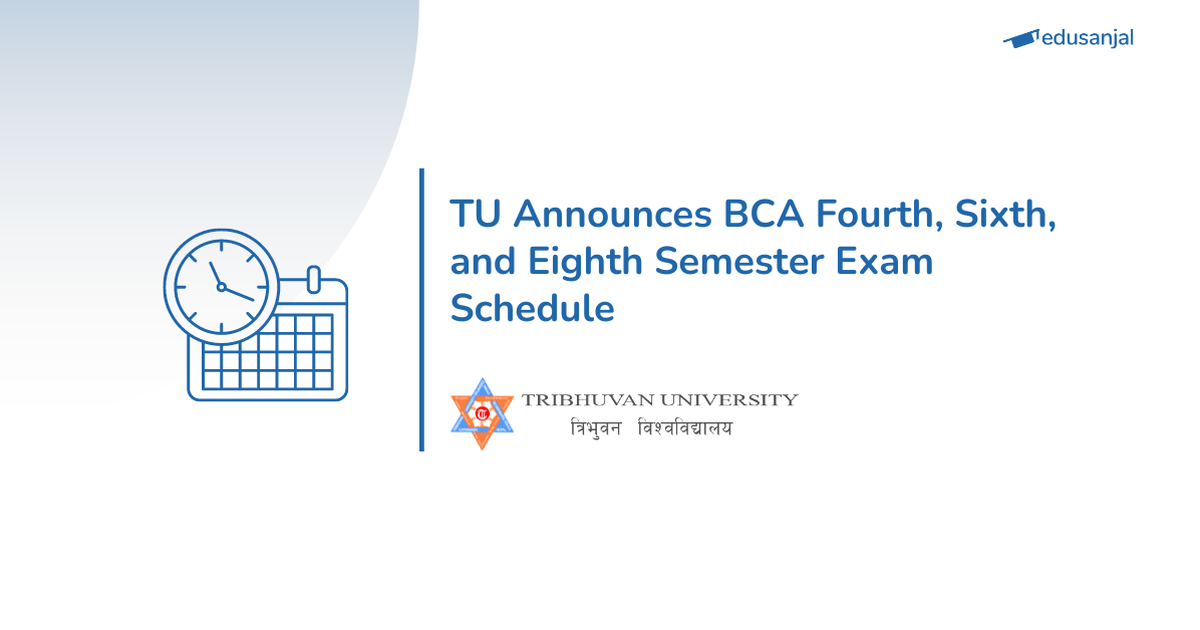 edusanjal

TU Announces BCA Fourth, Sixth, and Eighth Semester Exam Schedule

TRIBHUVAN UNIVERSITY
त्रिभुवन विश्वविद्यालय